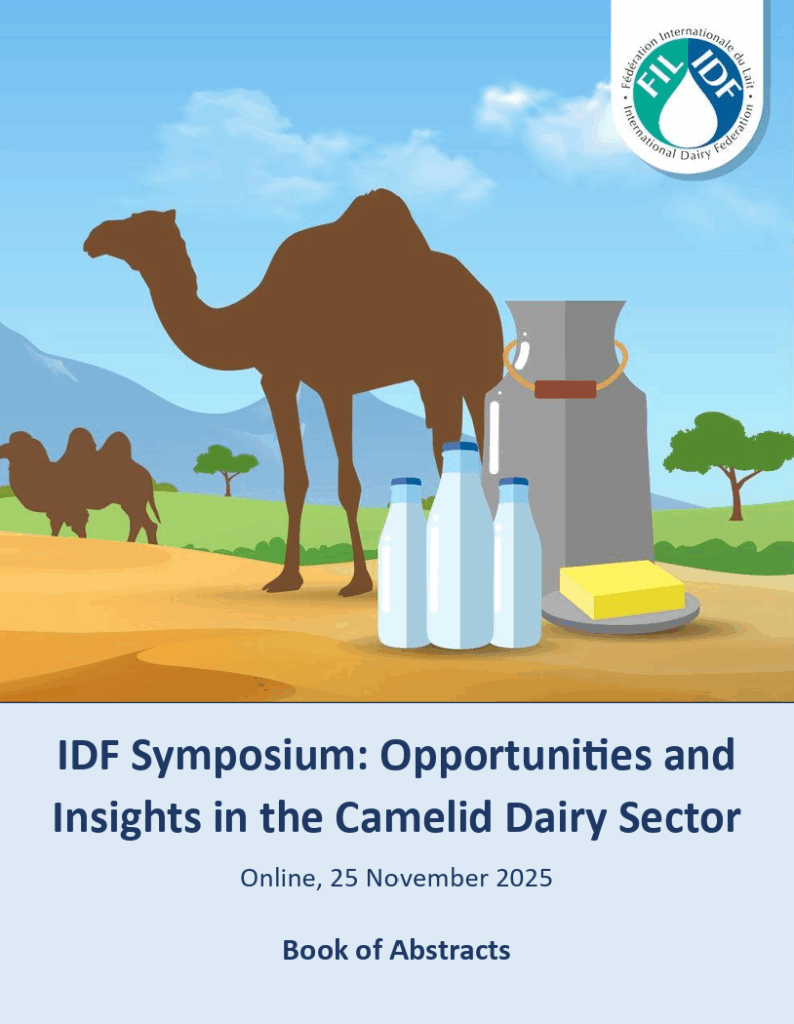 Fédération Internationale du Lait • International Dairy Federation •
FIL IDF

IDF Symposium: Opportunities and Insights in the Camelid Dairy Sector

Online, 25 November 2025

Book of Abstracts